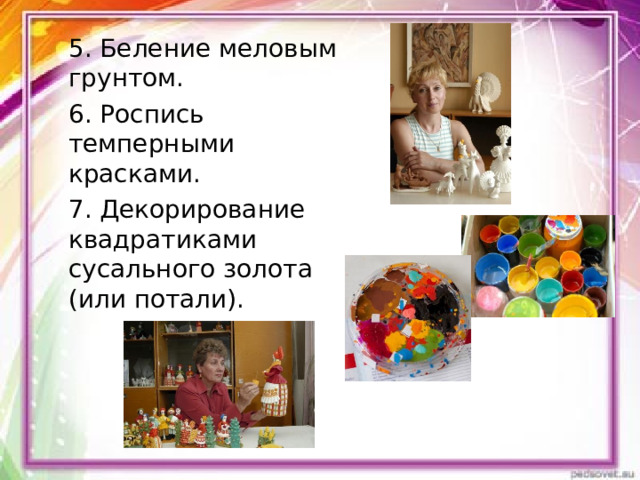 5. Беление меловым грунтом.

6. Роспись темперными красками.

7. Декорирование квадратиками сусального золота (или потали).

pedsovet.su